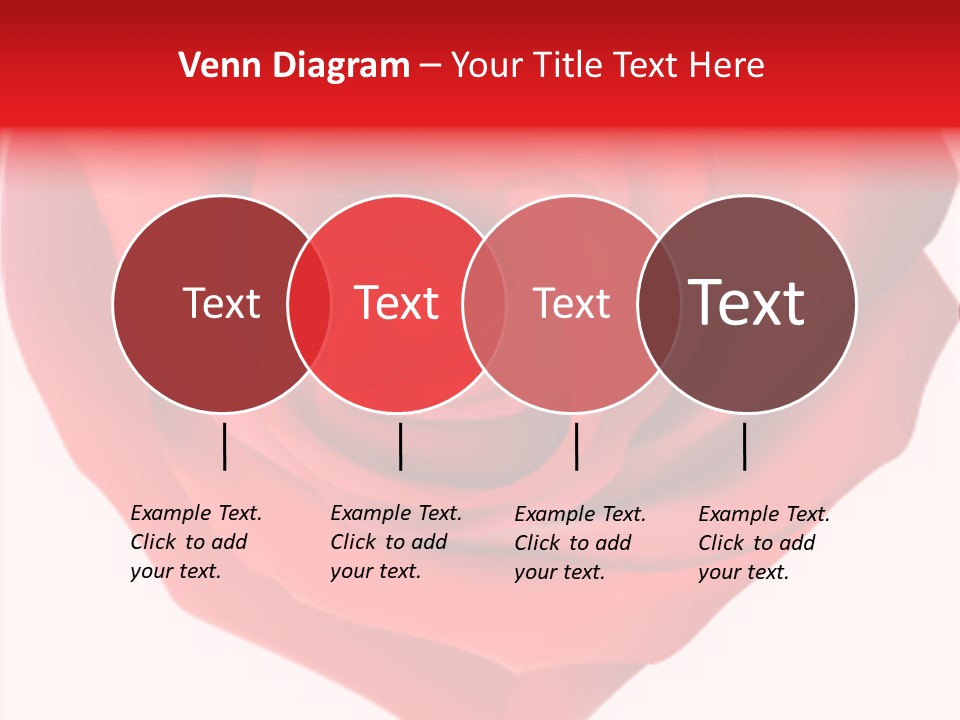 Venn Diagram – Your Title Text Here

Text

Text

Text

Text

Example Text. Click to add your text.

Example Text. Click to add your text.

Example Text. Click to add your text.

Example Text. Click to add your text.